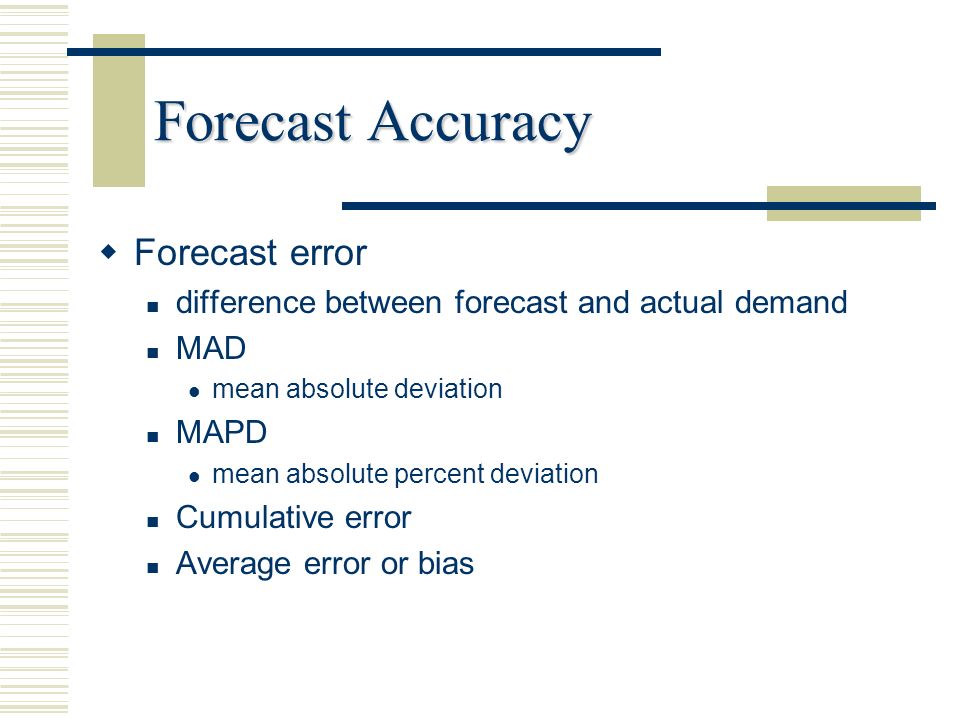 Forecast Accuracy

Forecast error

difference between forecast and actual demand

MAD

mean absolute deviation

MAPD

mean absolute percent deviation

Cumulative error

Average error or bias